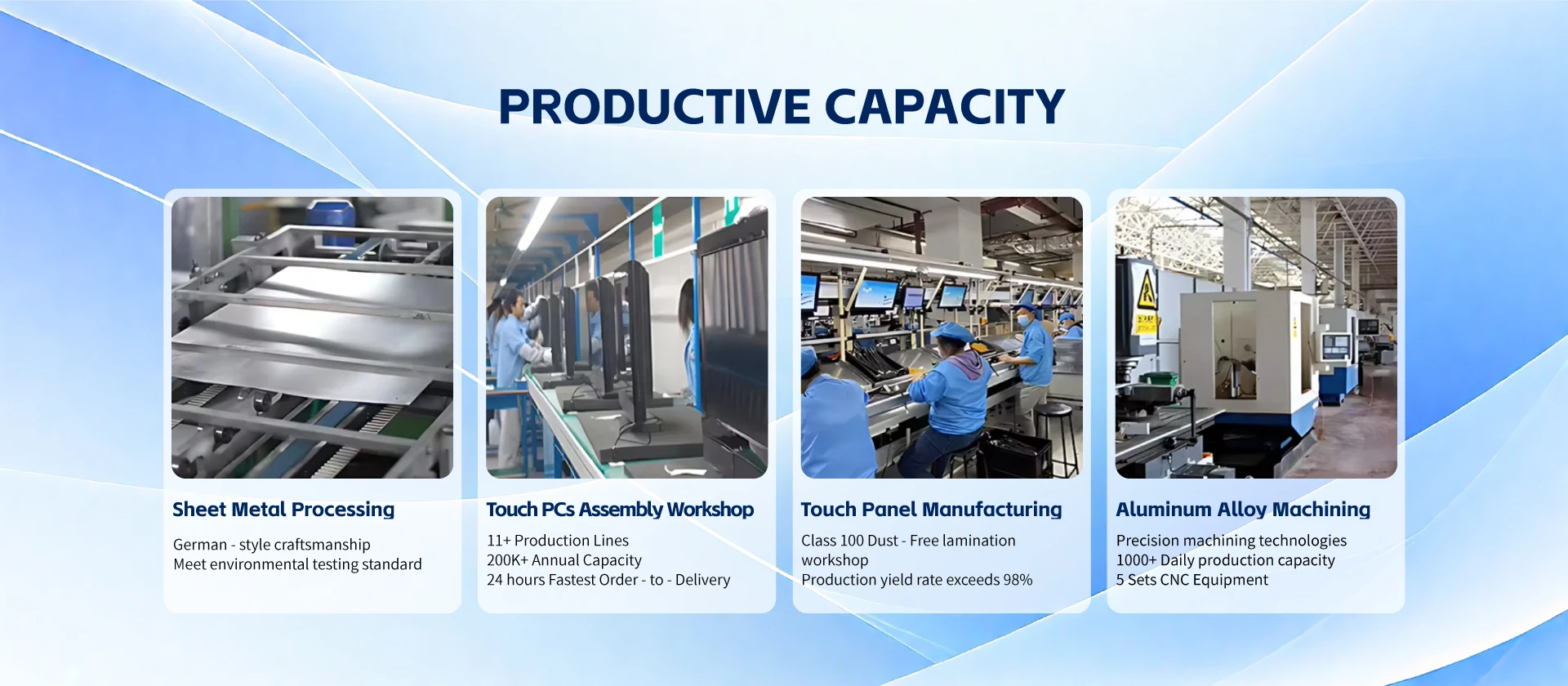 PRODUCTIVE CAPACITY

Sheet Metal Processing

German - style craftsmanship
Meet environmental testing standard

Touch PCs Assembly Workshop

11+ Production Lines
200K+ Annual Capacity
24 hours Fastest Order - to - Delivery

Touch Panel Manufacturing

Class 100 Dust - Free lamination workshop
Production yield rate exceeds 98%

Aluminum Alloy Machining

Precision machining technologies
1000+ Daily production capacity
5 Sets CNC Equipment